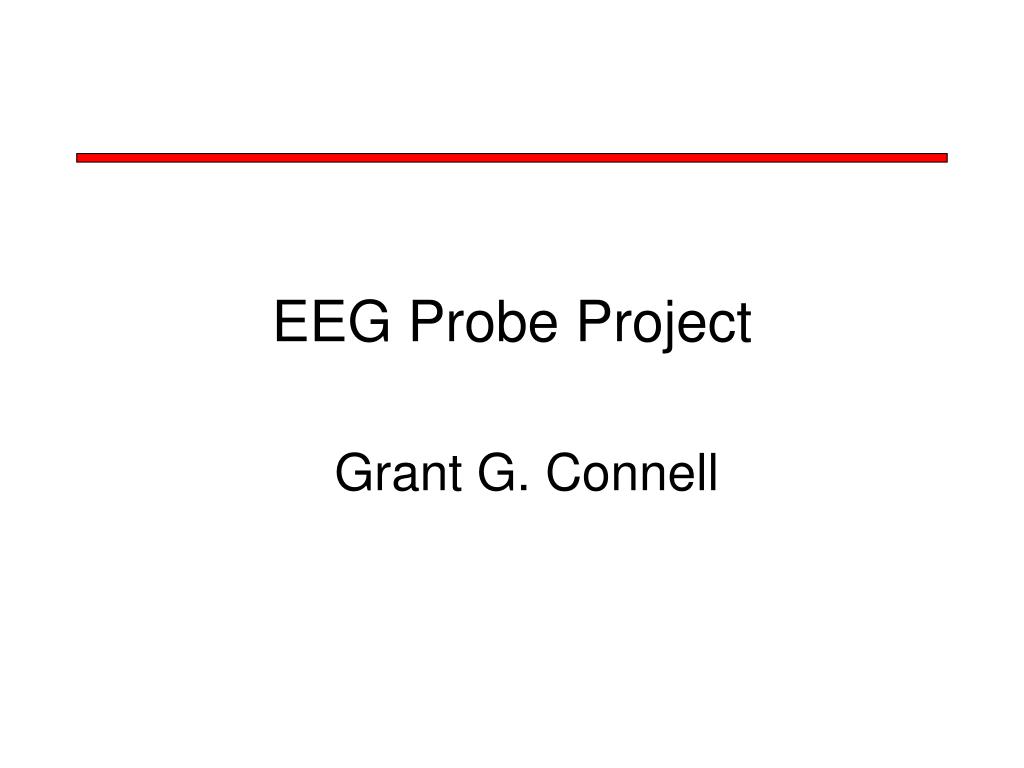 EEG Probe Project

Grant G. Connell